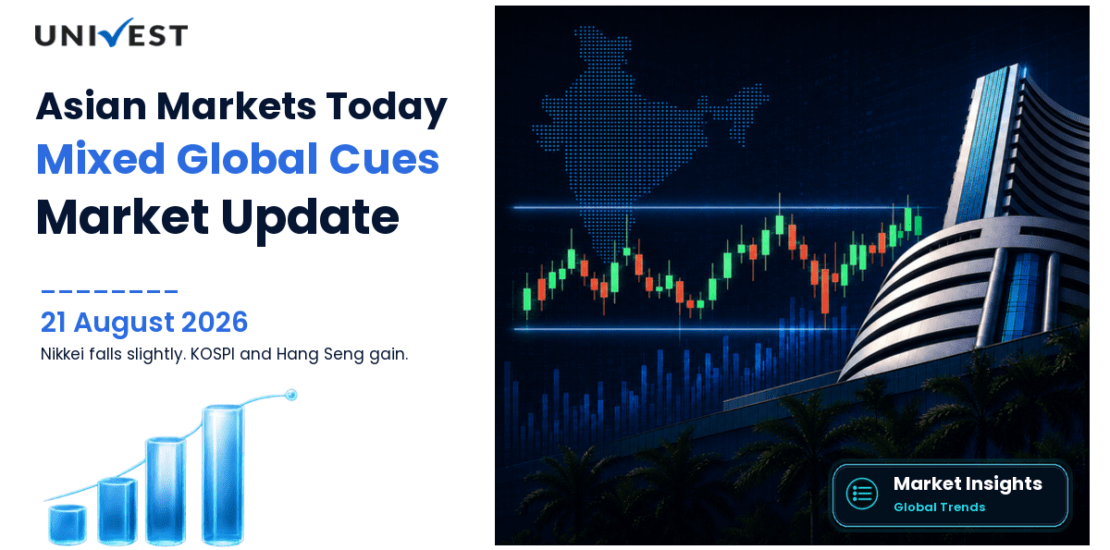 UNIVEST

Asian Markets Today
Mixed Global Cues
Market Update

21 August 2026
Nikkei falls slightly. KOSPI and Hang Seng gain.

Market Insights
Global Trends